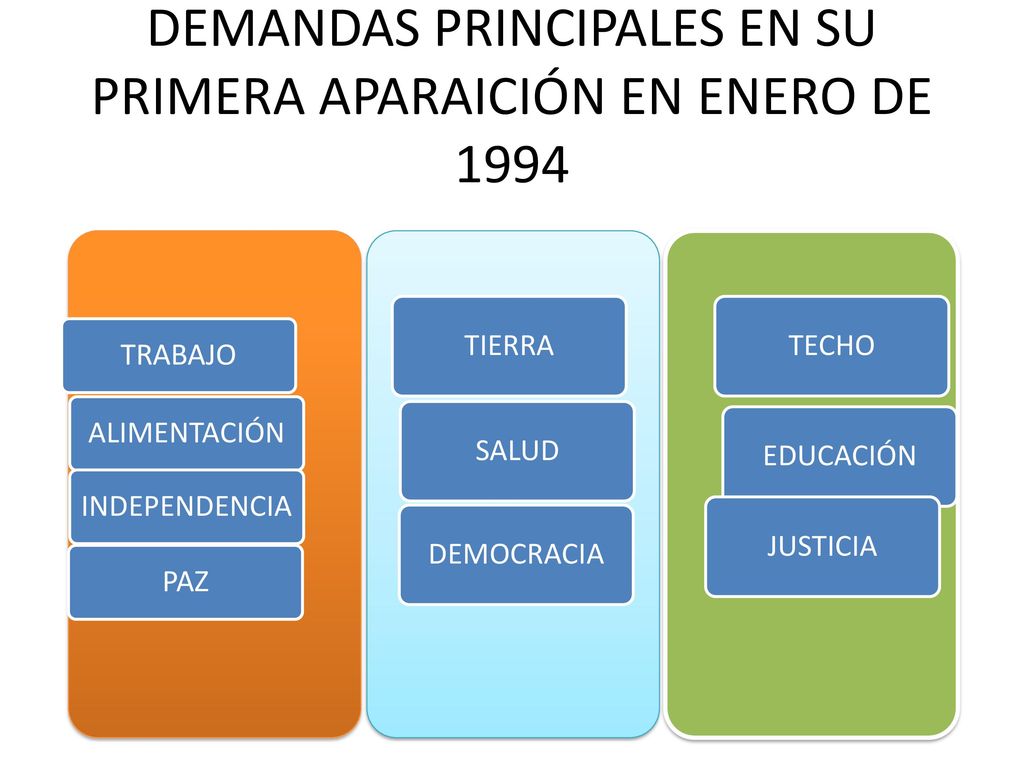 DEMANDAS PRINCIPALES EN SU PRIMERA APARAICIÓN EN ENERO DE 1994

TRABAJO

ALIMENTACIÓN

INDEPENDENCIA

PAZ

TIERRA

SALUD

DEMOCRACIA

TECHO

EDUCACIÓN

JUSTICIA